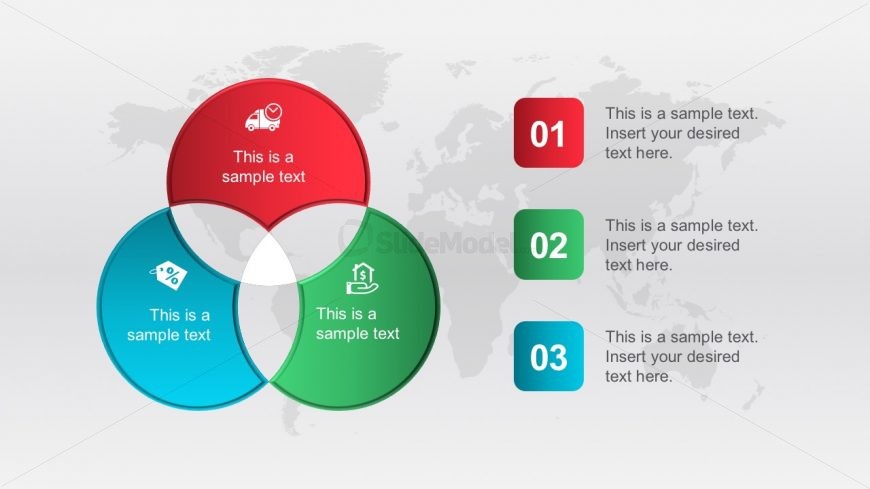 This is a sample text

This is a sample text

This is a sample text

SlideModel

01
This is a sample text. Insert your desired text here.

02
This is a sample text. Insert your desired text here.

03
This is a sample text. Insert your desired text here.